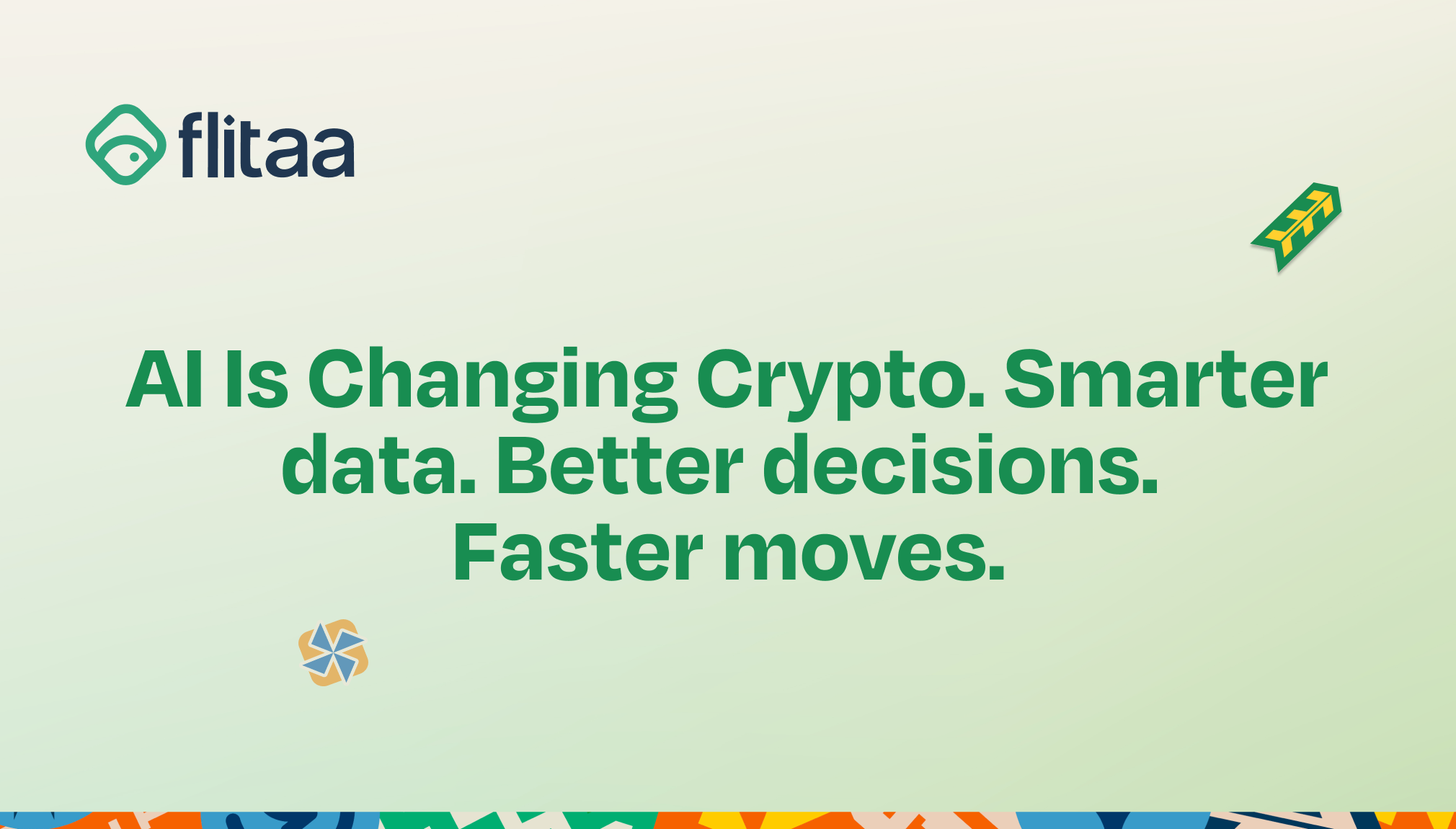 flitaa

AI Is Changing Crypto. Smarter data. Better decisions. Faster moves.